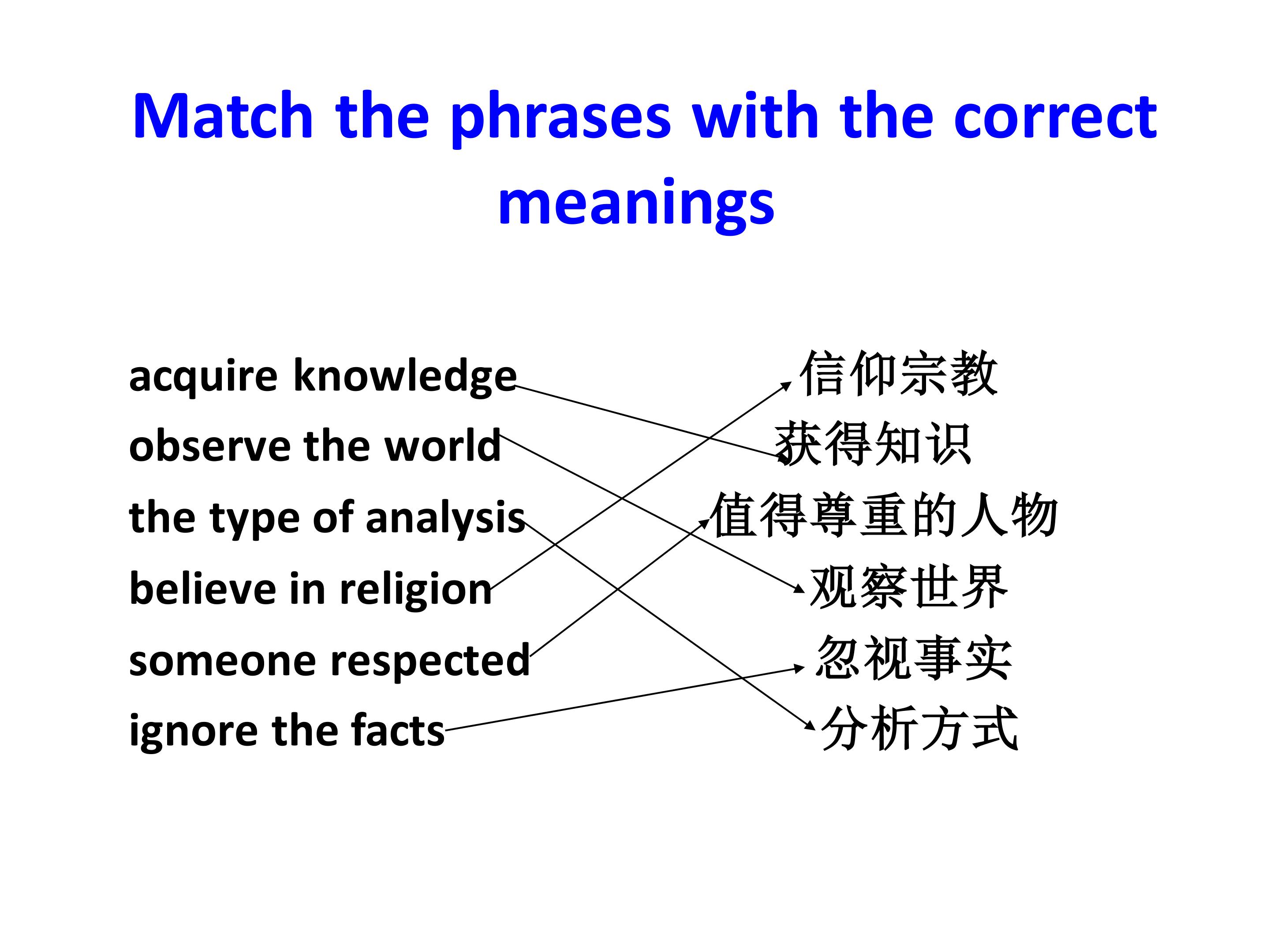 Match the phrases with the correct meanings

acquire knowledge
observe the world
the type of analysis
believe in religion
someone respected
ignore the facts

信仰宗教
获得知识
值得尊重的人物
观察世界
忽视事实
分析方式